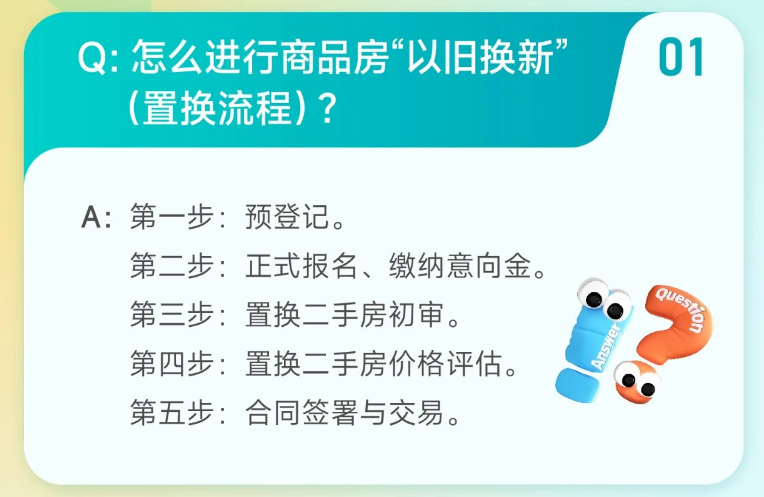 Q: 怎么进行商品房“以旧换新”（置换流程）？

01

A: 第一步：预登记。
第二步：正式报名、缴纳意向金。
第三步：置换二手房初审。
第四步：置换二手房价格评估。
第五步：合同签署与交易。

Answer
Question